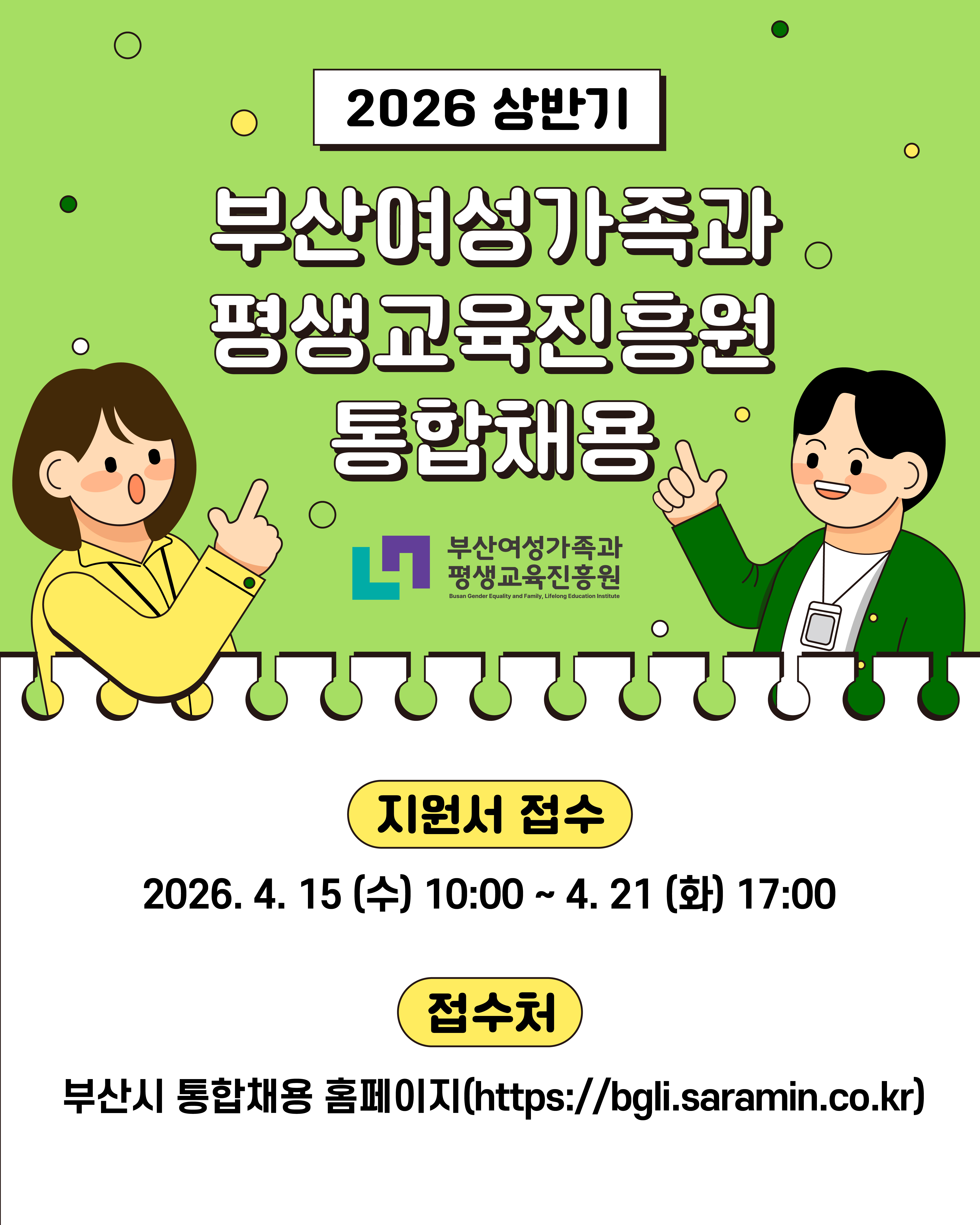 2026 상반기

부산여성가족과 평생교육진흥원 통합채용

부산여성가족과 평생교육진흥원
Busan Gender Equality and Family, Lifelong Education Institute

지원서 접수

2026. 4. 15 (수) 10:00 ~ 4. 21 (화) 17:00

접수처

부산시 통합채용 홈페이지(https://bgli.saramin.co.kr)